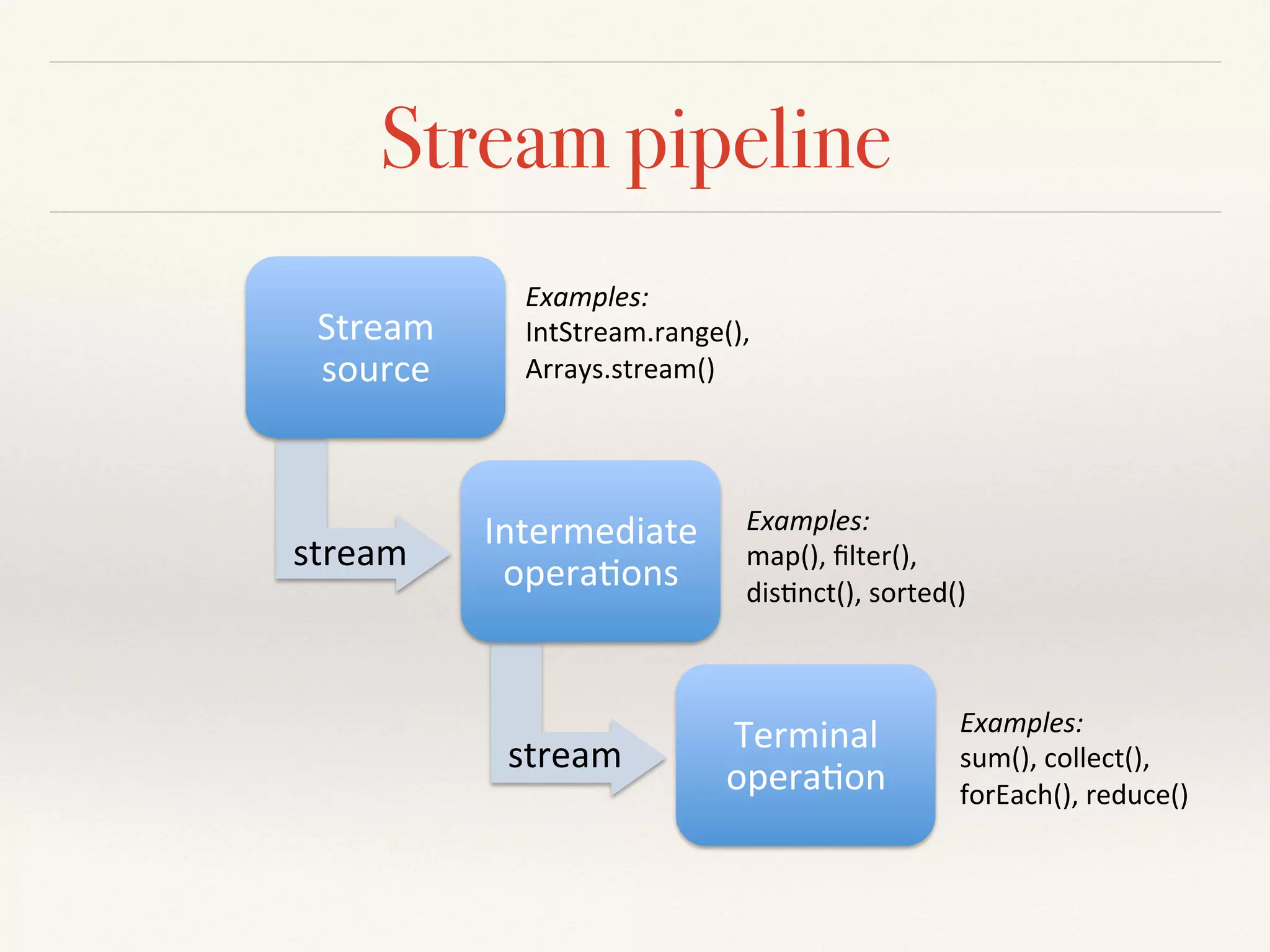 Stream pipeline

Stream source

Examples:
IntStream.range(), Arrays.stream()

stream

Intermediate operations

Examples:
map(), filter(), distinct(), sorted()

stream

Terminal operation

Examples:
sum(), collect(), forEach(), reduce()